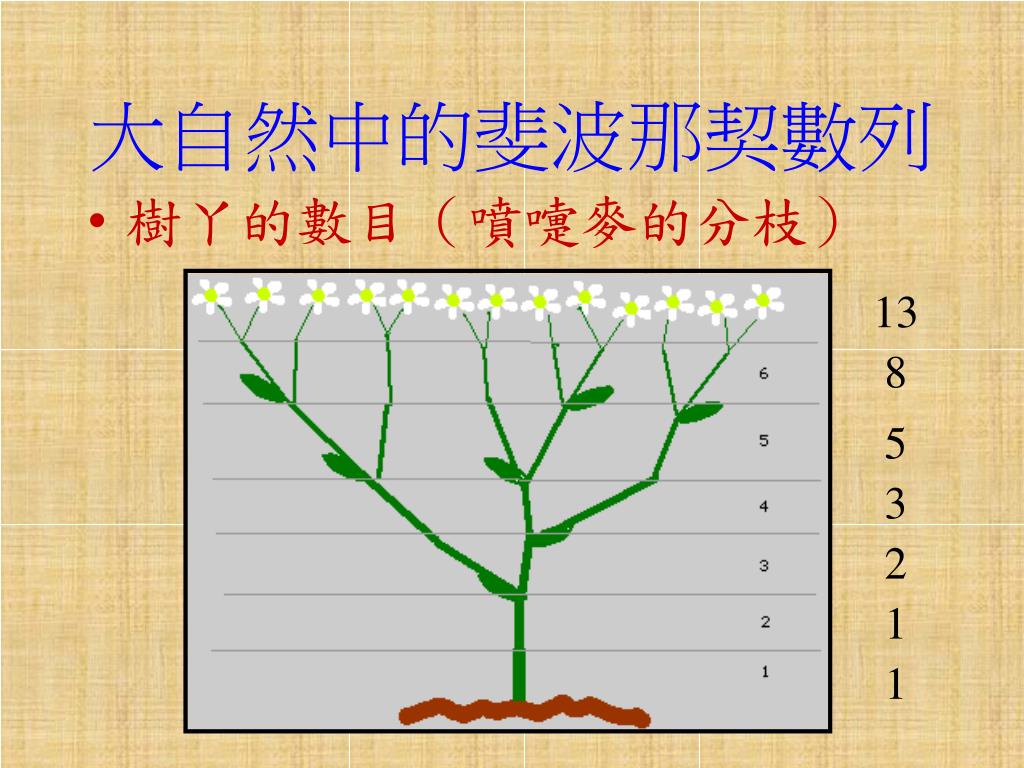 大自然中的斐波那契數列

• 樹丫的數目（噴嚏麥的分枝）

6
5
4
3
2
1

13
8
5
3
2
1
1